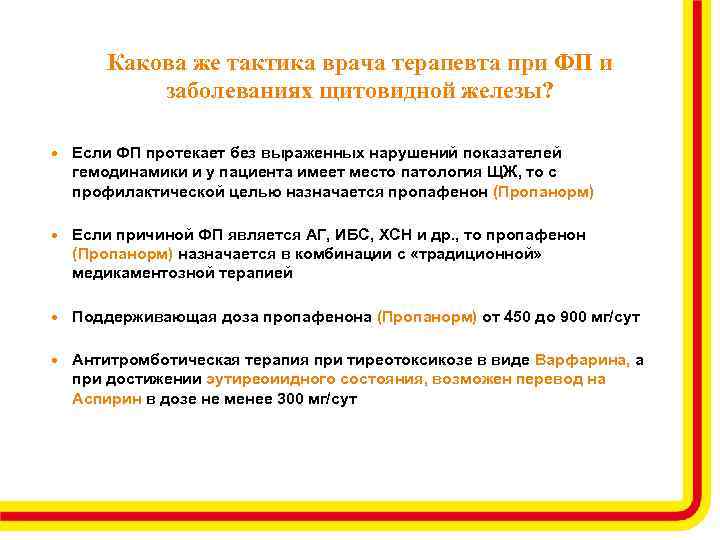 Какова же тактика врача терапевта при ФП и заболеваниях щитовидной железы?

• Если ФП протекает без выраженных нарушений показателей гемодинамики и у пациента имеет место патология ЩЖ, то с профилактической целью назначается пропафенон (Пропанорм)

• Если причиной ФП является АГ, ИБС, ХСН и др., то пропафенон (Пропанорм) назначается в комбинации с «традиционной» медикаментозной терапией

• Поддерживающая доза пропафенона (Пропанорм) от 450 до 900 мг/сут

• Антитромботическая терапия при тиреотоксикозе в виде Варфарина, а при достижении эутиреоидного состояния, возможен перевод на Аспирин в дозе не менее 300 мг/сут